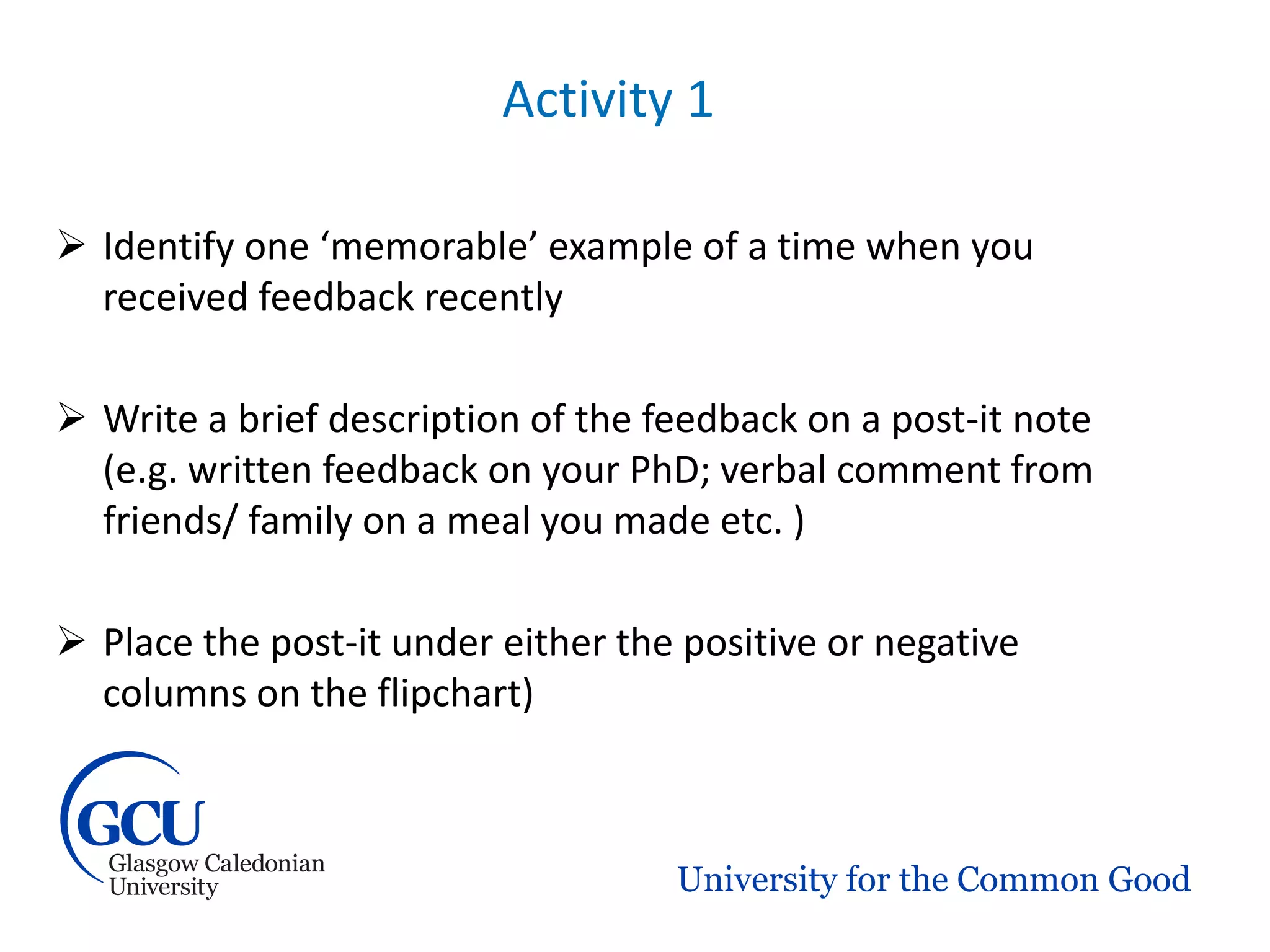 Activity 1

➢ Identify one ‘memorable’ example of a time when you received feedback recently

➢ Write a brief description of the feedback on a post-it note (e.g. written feedback on your PhD; verbal comment from friends/ family on a meal you made etc. )

➢ Place the post-it under either the positive or negative columns on the flipchart)

GCU
Glasgow Caledonian University

University for the Common Good